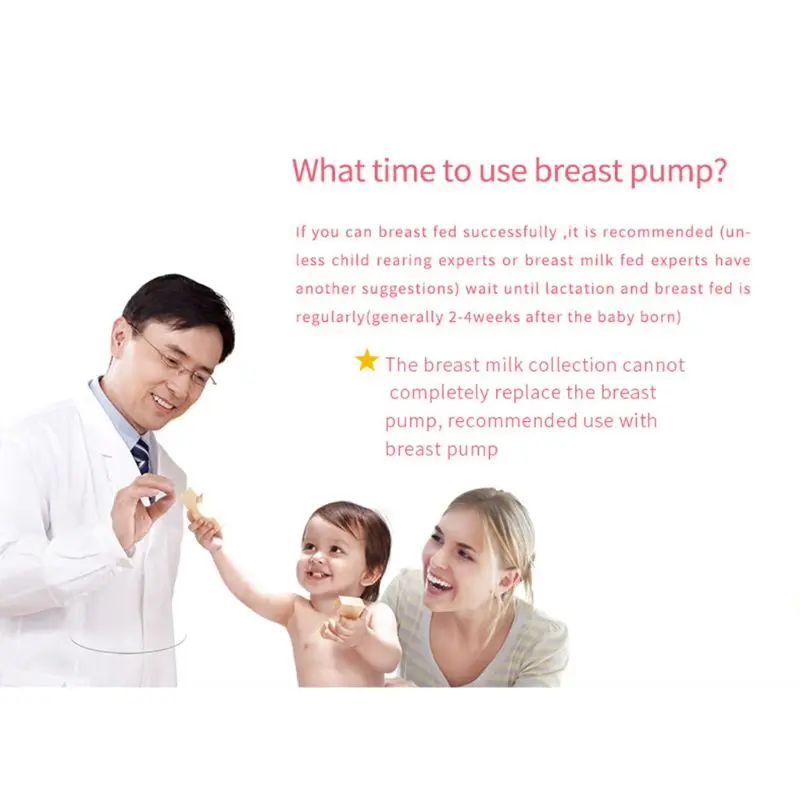 What time to use breast pump?

If you can breast fed successfully ,it is recommended (unless child rearing experts or breast milk fed experts have another suggestions) wait until lactation and breast fed is regularly(generally 2-4weeks after the baby born)

★ The breast milk collection cannot completely replace the breast pump, recommended use with breast pump